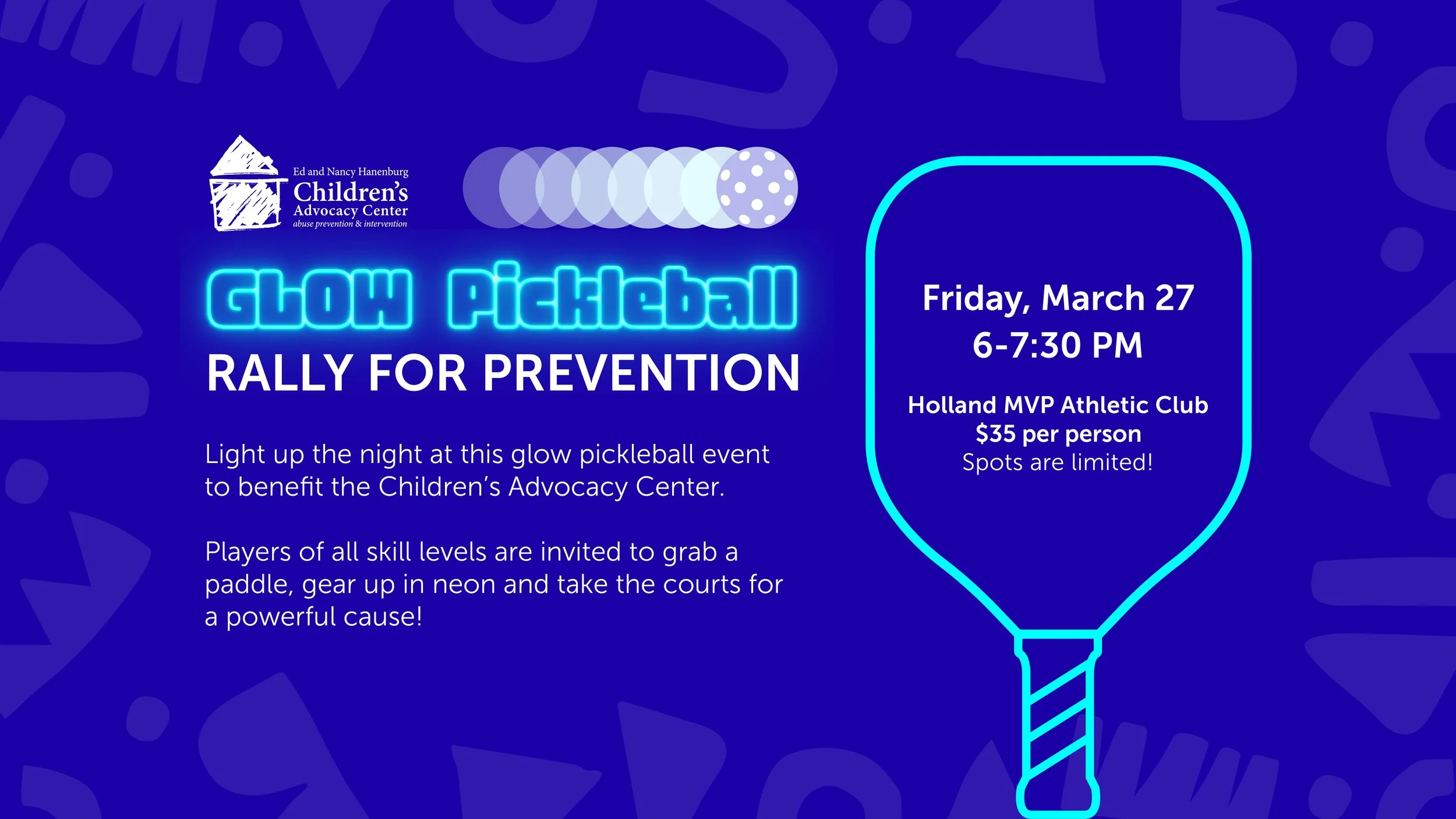 Ed and Nancy Hanenburg
Children's
Advocacy Center
abuse prevention & intervention

GLOW Pickleball
RALLY FOR PREVENTION

Light up the night at this glow pickleball event to benefit the Children's Advocacy Center.

Players of all skill levels are invited to grab a paddle, gear up in neon and take the courts for a powerful cause!

Friday, March 27
6-7:30 PM

Holland MVP Athletic Club
$35 per person
Spots are limited!